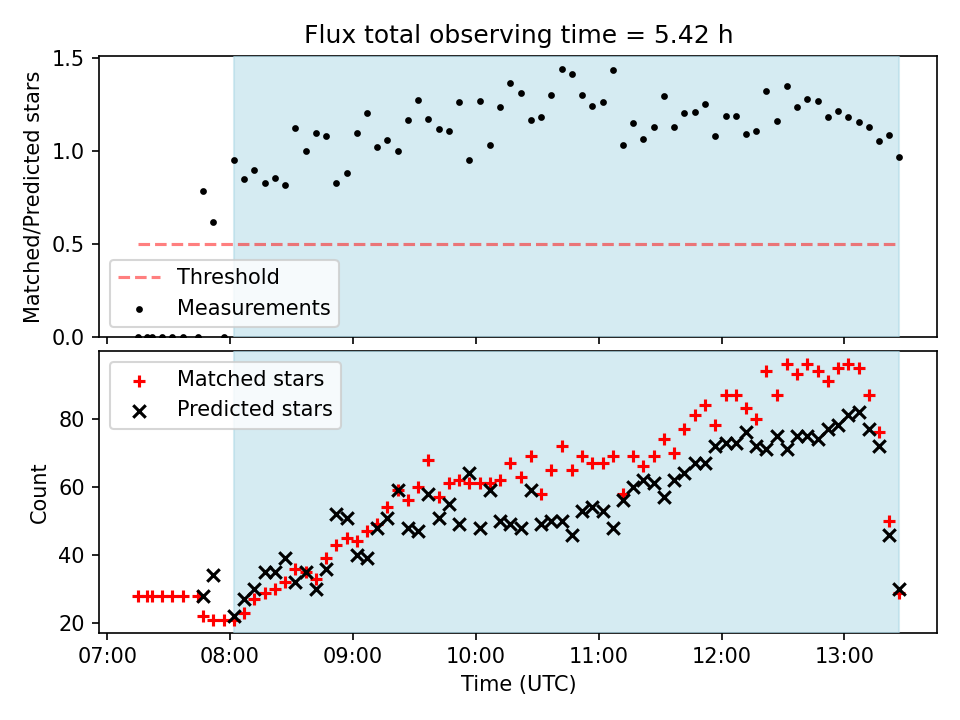 Flux total observing time = 5.42 h

Matched/Predicted stars

1.5
1.0
0.5
0.0

Threshold
Measurements

Matched stars
Predicted stars

Count

80
60
40
20

07:00
08:00
09:00
10:00
11:00
12:00
13:00

Time (UTC)